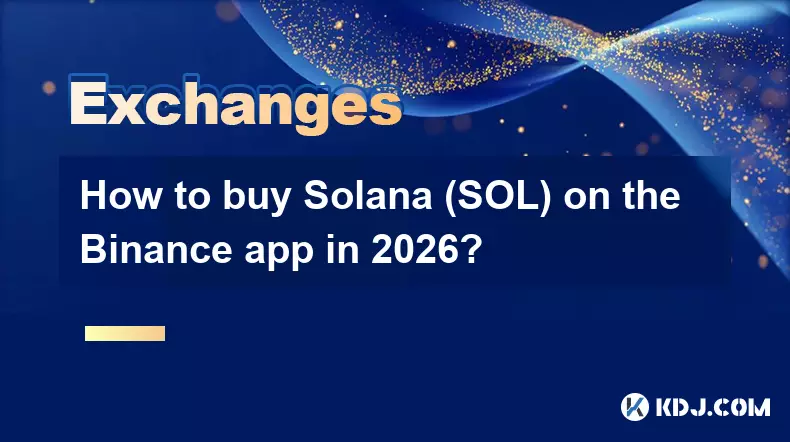 Exchanges

How to buy Solana (SOL) on the Binance app in 2026?

KDJ.COM